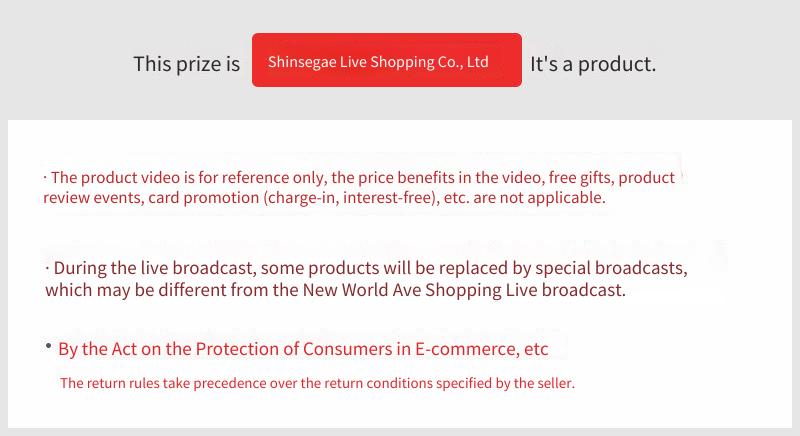 This prize is Shinsegae Live Shopping Co., Ltd It's a product.

· The product video is for reference only, the price benefits in the video, free gifts, product review events, card promotion (charge-in, interest-free), etc. are not applicable.

· During the live broadcast, some products will be replaced by special broadcasts, which may be different from the New World Ave Shopping Live broadcast.

• By the Act on the Protection of Consumers in E-commerce, etc

The return rules take precedence over the return conditions specified by the seller.